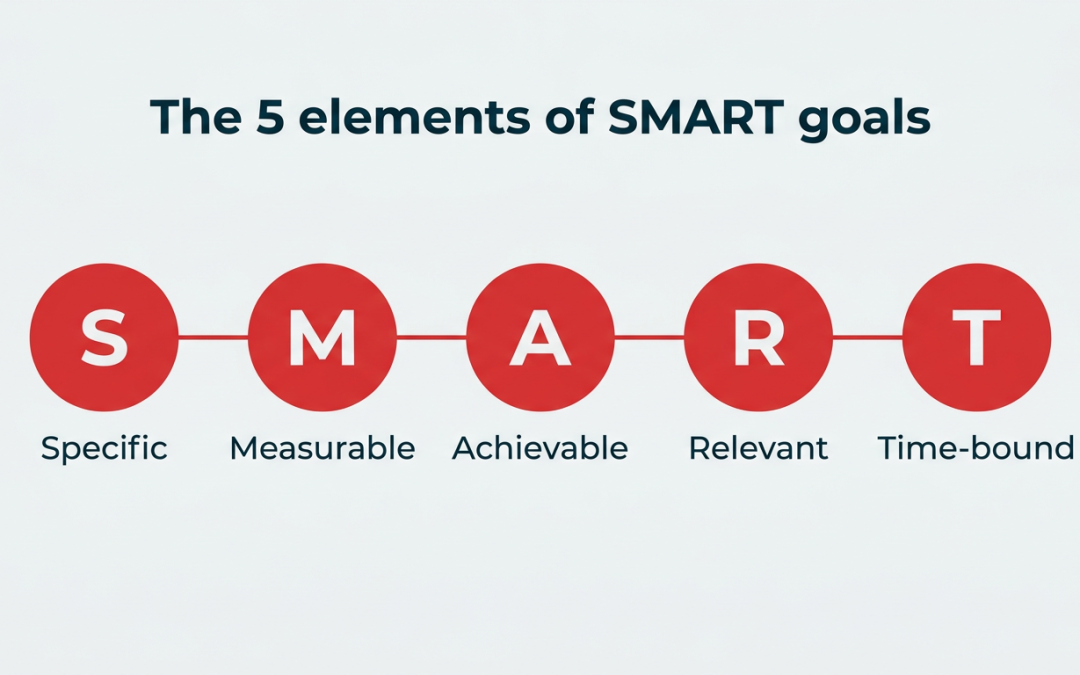 The 5 elements of SMART goals

S M A R T

Specific Measurable Achievable Relevant Time-bound